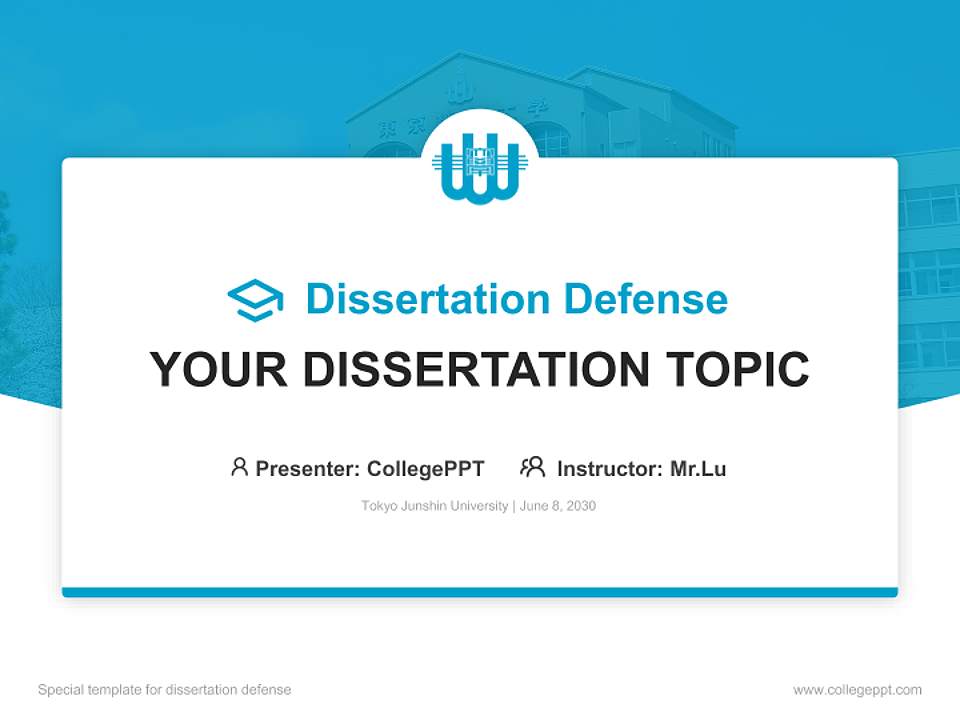 Dissertation Defense

YOUR DISSERTATION TOPIC

Presenter: CollegePPT Instructor: Mr.Lu

Tokyo Junshin University | June 8, 2030

Special template for dissertation defense

www.collegeppt.com